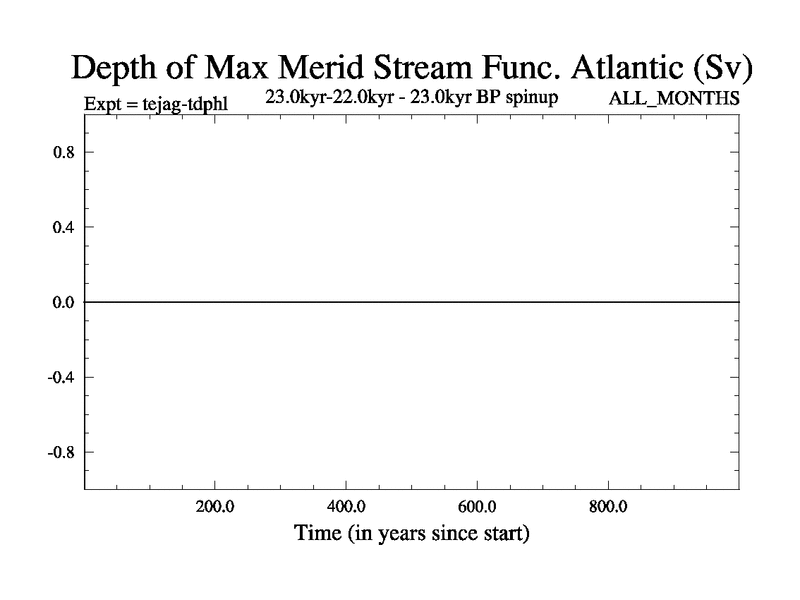 Depth of Max Merid Stream Func. Atlantic (Sv)

Expt = tejag-tdphl

23.0kyr-22.0kyr - 23.0kyr BP spinup

ALL_MONTHS

0.8

0.4

0.0

-0.4

-0.8

200.0

400.0

600.0

800.0

Time (in years since start)